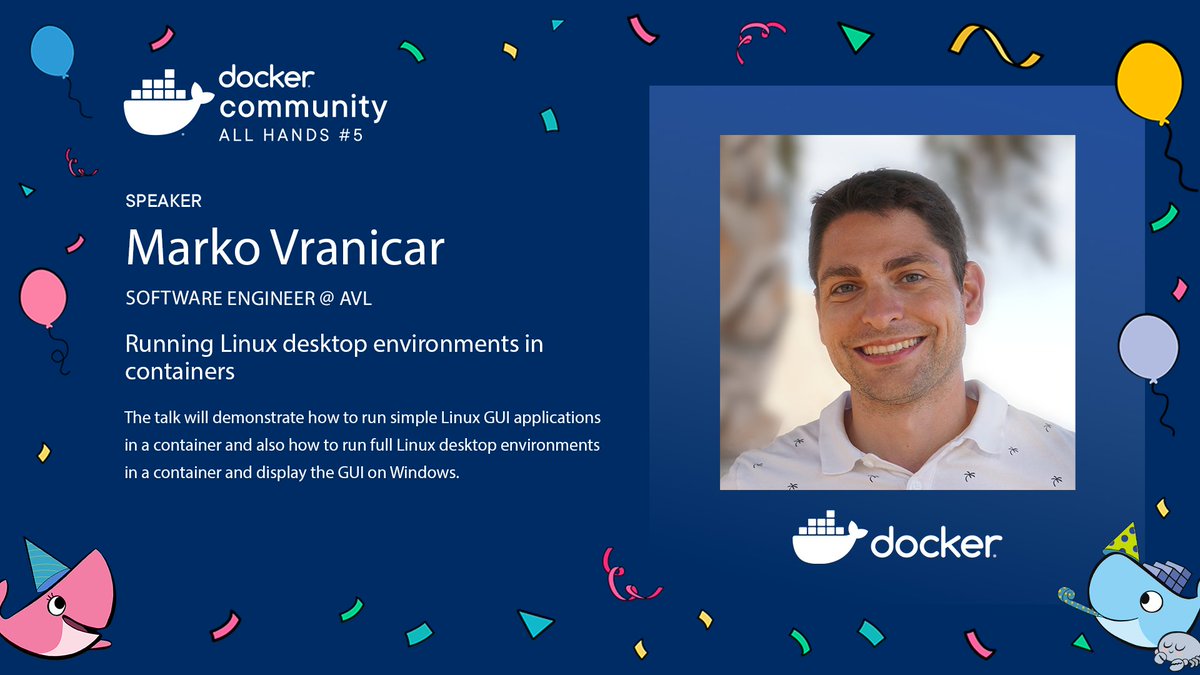 docker
community
ALL HANDS #5

SPEAKER

Marko Vranicar

SOFTWARE ENGINEER @ AVL

Running Linux desktop environments in containers

The talk will demonstrate how to run simple Linux GUI applications in a container and also how to run full Linux desktop environments in a container and display the GUI on Windows.

docker